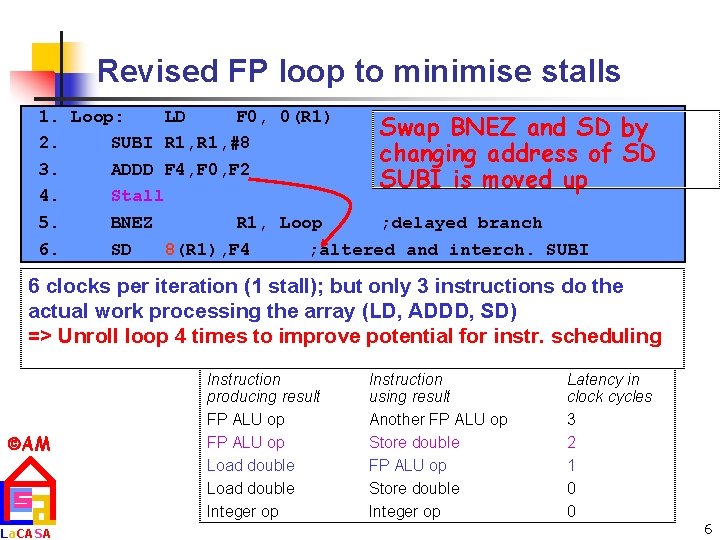 Revised FP loop to minimise stalls

1. Loop: LD F0, 0(R1)
2. SUBI R1,R1,#8
3. ADDD F4,F0,F2
4. Stall
5. BNEZ R1, Loop ;delayed branch
6. SD 8(R1),F4 ;altered and interch. SUBI

Swap BNEZ and SD by changing address of SD
SUBI is moved up

6 clocks per iteration (1 stall); but only 3 instructions do the actual work processing the array (LD, ADDD, SD)
=> Unroll loop 4 times to improve potential for instr. scheduling

| Instruction producing result | Instruction using result | Latency in clock cycles |
|---|---|---|
| FP ALU op | Another FP ALU op | 3 |
| FP ALU op | Store double | 2 |
| Load double | FP ALU op | 1 |
| Load double | Store double | 0 |
| Integer op | Integer op | 0 |

©AM

LaCASA

6